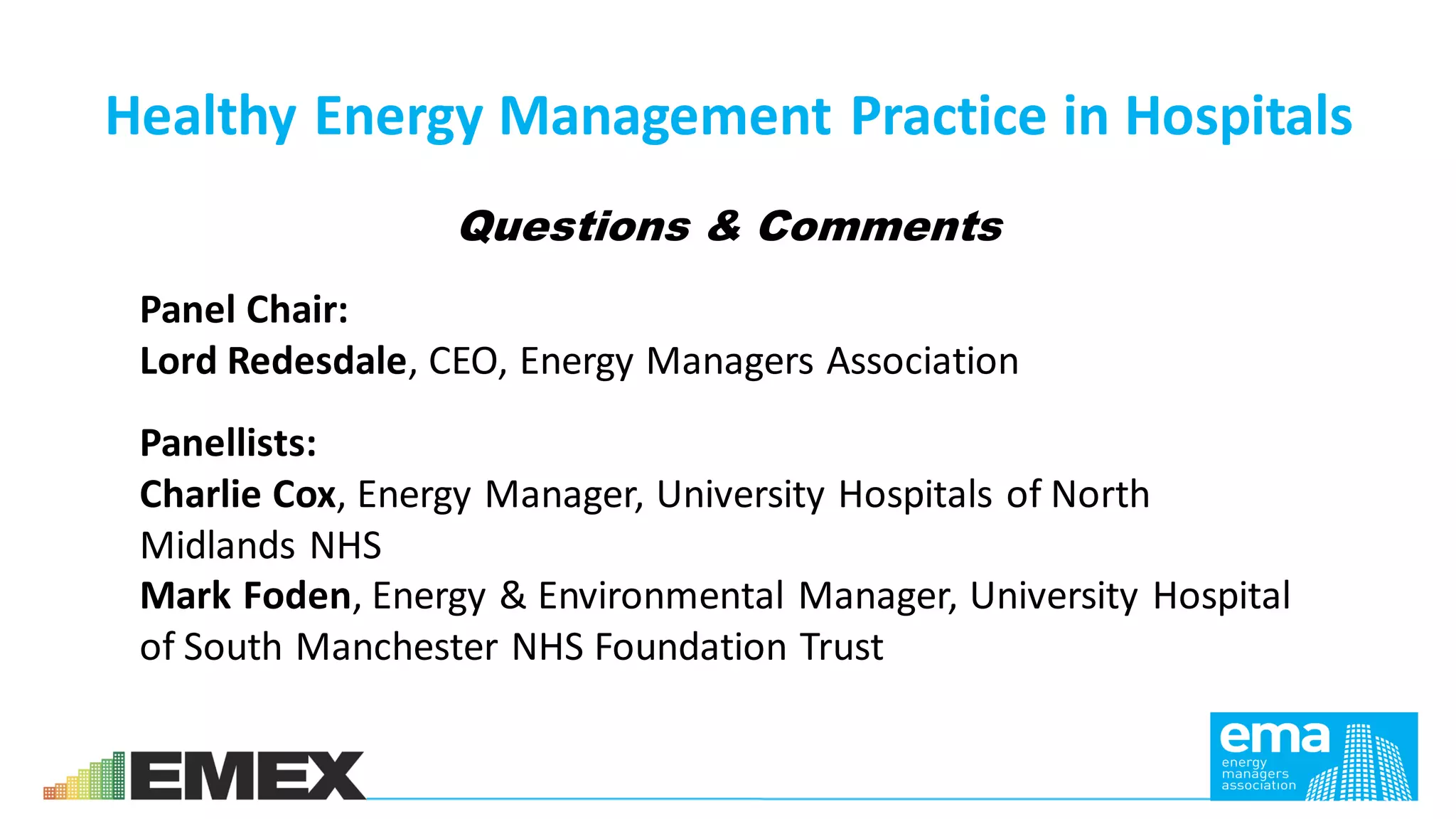 Healthy Energy Management Practice in Hospitals

Questions & Comments

Panel Chair:
Lord Redesdale, CEO, Energy Managers Association

Panellists:
Charlie Cox, Energy Manager, University Hospitals of North Midlands NHS
Mark Foden, Energy & Environmental Manager, University Hospital of South Manchester NHS Foundation Trust

EMEX

ema
energy
managers
association